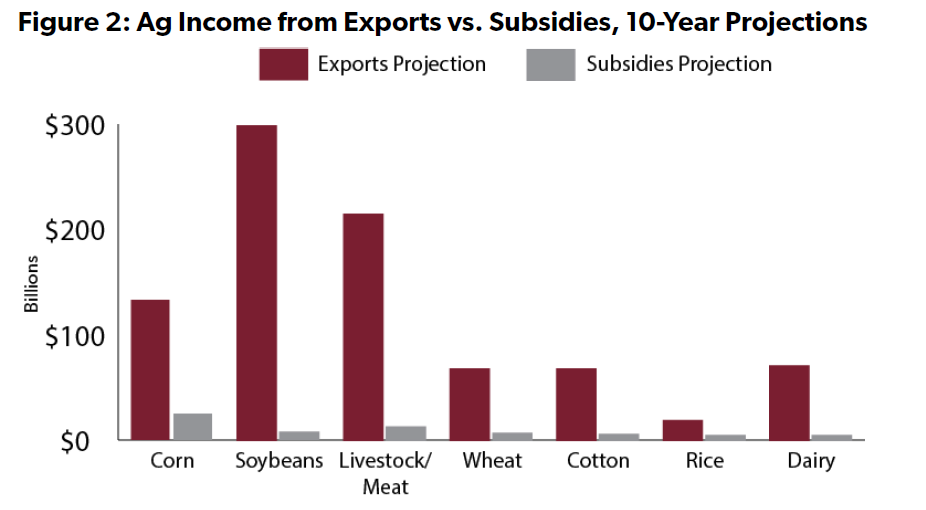 Figure 2: Ag Income from Exports vs. Subsidies, 10-Year Projections

Exports Projection
Subsidies Projection

$300
$200
$100
$0

Billions

Corn
Soybeans
Livestock/ Meat
Wheat
Cotton
Rice
Dairy